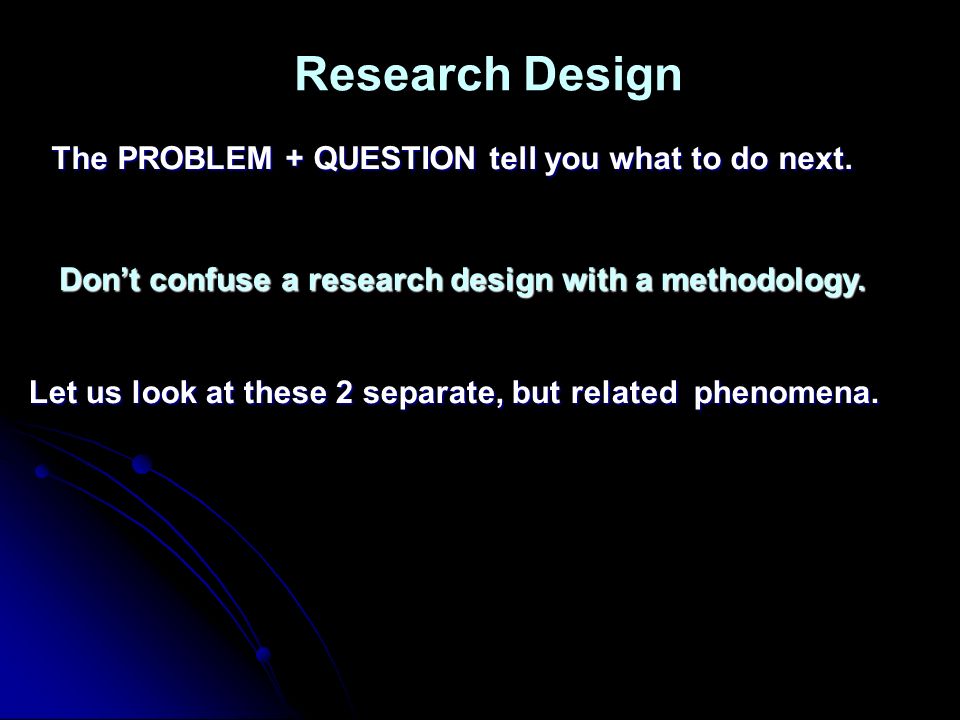 Research Design

The PROBLEM + QUESTION tell you what to do next.

Don’t confuse a research design with a methodology.

Let us look at these 2 separate, but related phenomena.